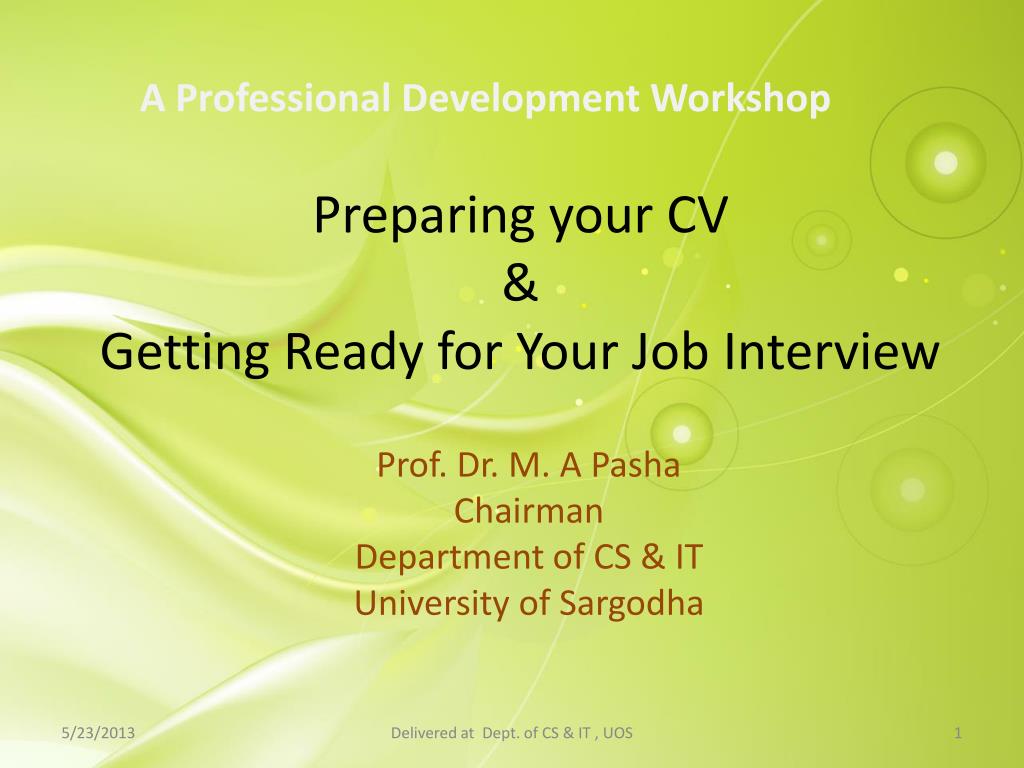 A Professional Development Workshop

Preparing your CV
&
Getting Ready for Your Job Interview

Prof. Dr. M. A Pasha
Chairman
Department of CS & IT
University of Sargodha

5/23/2013

Delivered at Dept. of CS & IT , UOS

1